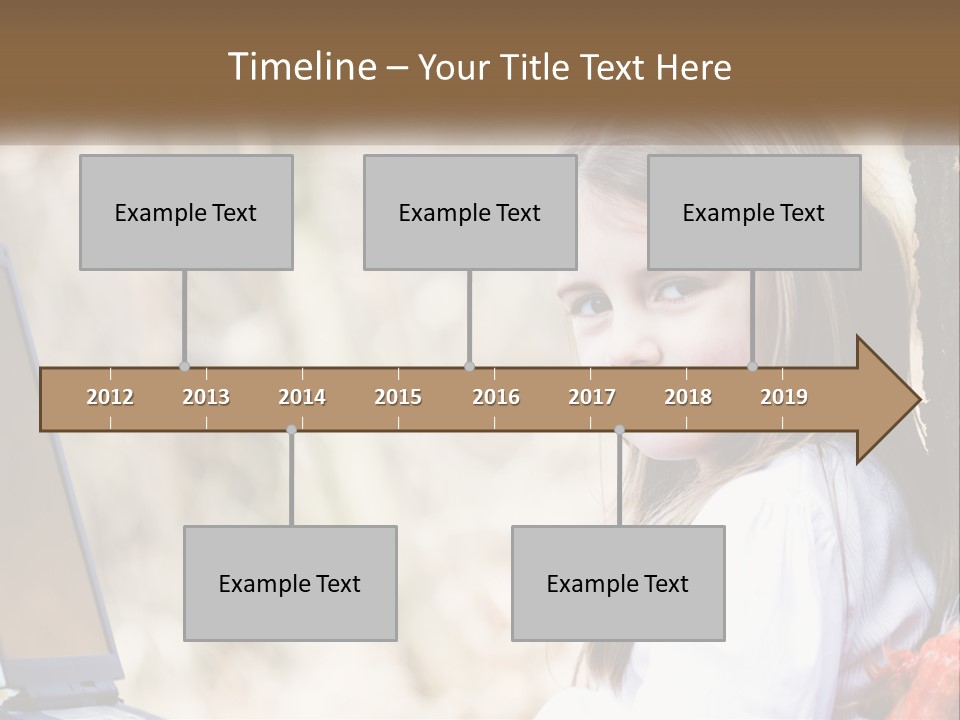 Timeline – Your Title Text Here

Example Text

Example Text

Example Text

2012 2013 2014 2015 2016 2017 2018 2019

Example Text

Example Text